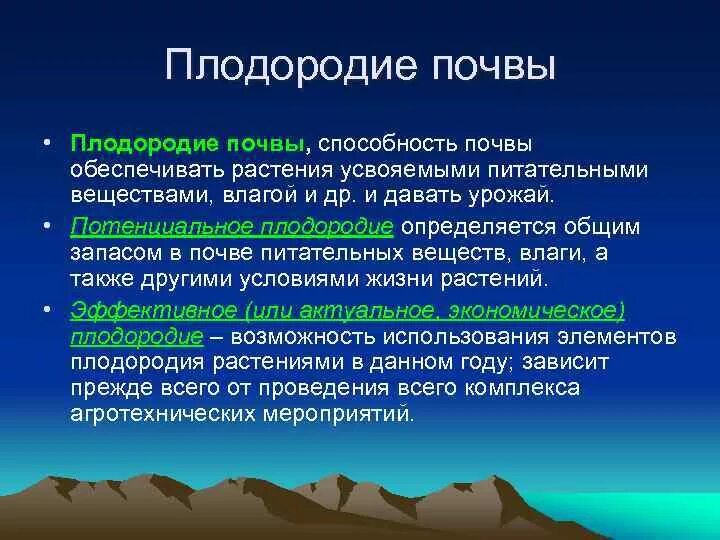 Плодородие почвы

• Плодородие почвы, способность почвы обеспечивать растения усвояемыми питательными веществами, влагой и др. и давать урожай.

• Потенциальное плодородие определяется общим запасом в почве питательных веществ, влаги, а также другими условиями жизни растений.

• Эффективное (или актуальное, экономическое) плодородие – возможность использования элементов плодородия растениями в данном году; зависит прежде всего от проведения всего комплекса агротехнических мероприятий.